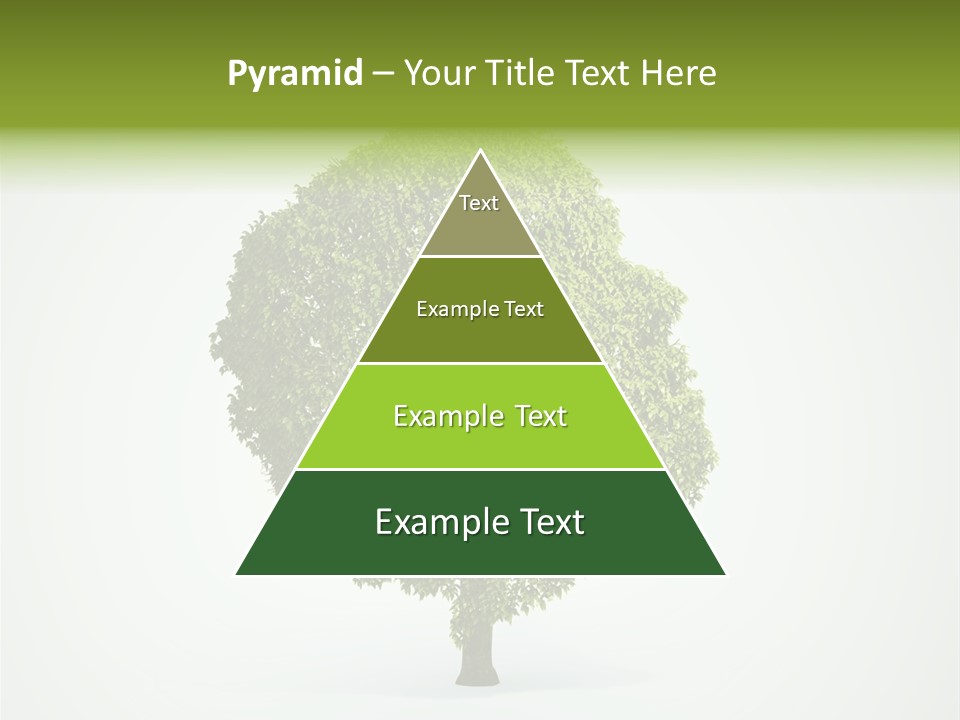 Pyramid – Your Title Text Here

Text

Example Text

Example Text

Example Text